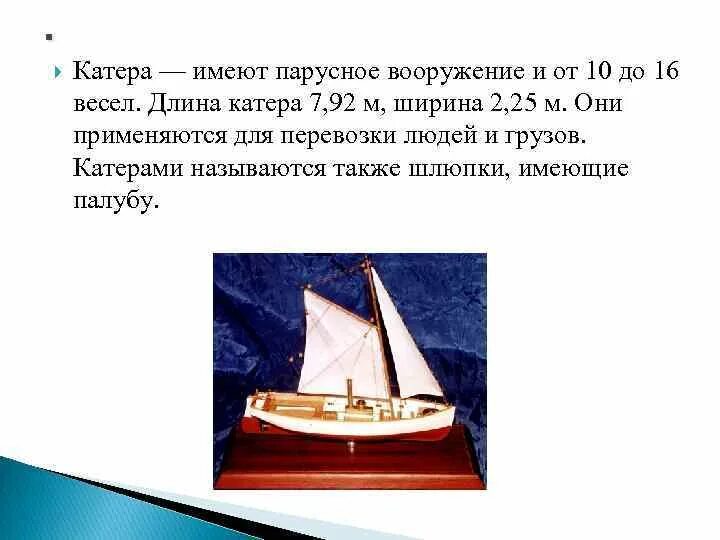 .

Катера — имеют парусное вооружение и от 10 до 16 весел. Длина катера 7,92 м, ширина 2,25 м. Они применяются для перевозки людей и грузов. Катерами называются также шлюпки, имеющие палубу.